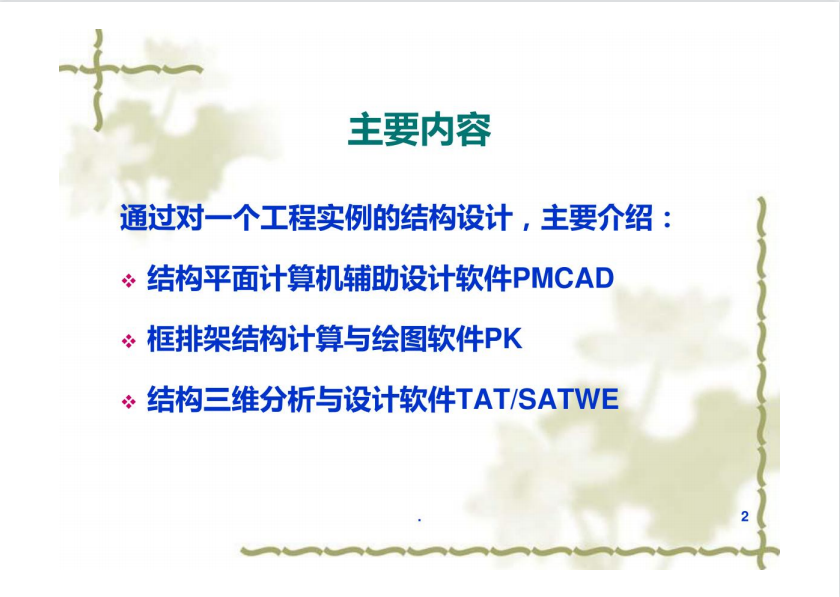 主要内容

通过对一个工程实例的结构设计，主要介绍：

❖ 结构平面计算机辅助设计软件PMCAD

❖ 框排架结构计算与绘图软件PK

❖ 结构三维分析与设计软件TAT/SATWE

.

2